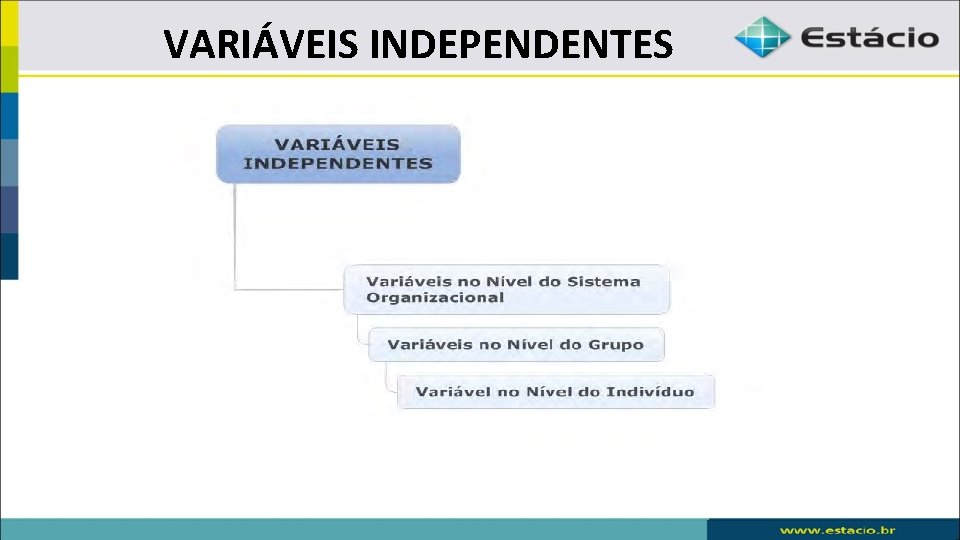 VARIÁVEIS INDEPENDENTES

Estácio

VARIÁVEIS INDEPENDENTES

Variáveis no Nível do Sistema Organizacional

Variáveis no Nível do Grupo

Variável no Nível do Indivíduo

www.estacio.br